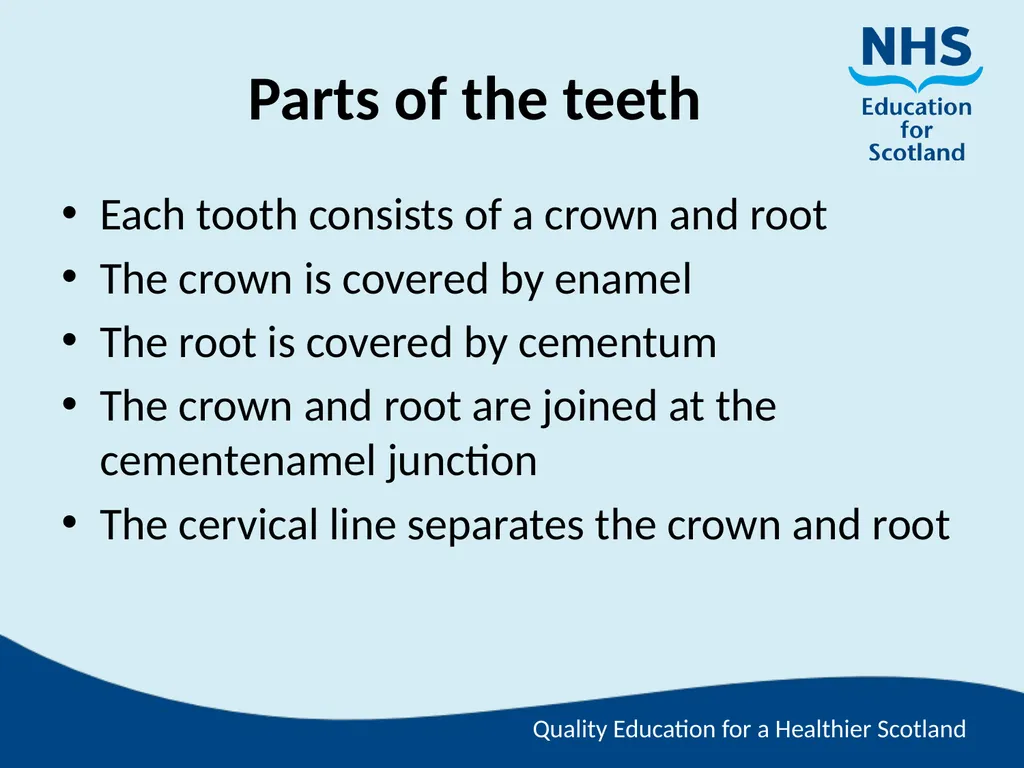 Parts of the teeth

NHS
Education
for
Scotland

• Each tooth consists of a crown and root
• The crown is covered by enamel
• The root is covered by cementum
• The crown and root are joined at the cementenamel junction
• The cervical line separates the crown and root

Quality Education for a Healthier Scotland